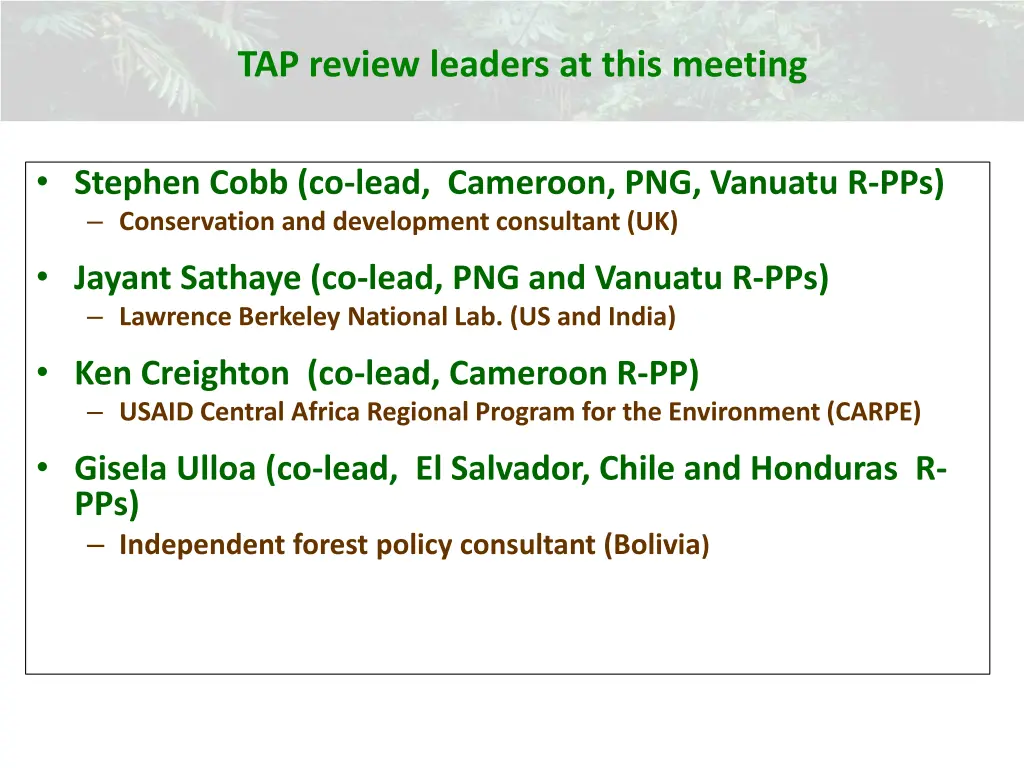 TAP review leaders at this meeting

• Stephen Cobb (co-lead, Cameroon, PNG, Vanuatu R-PPs)
– Conservation and development consultant (UK)

• Jayant Sathaye (co-lead, PNG and Vanuatu R-PPs)
– Lawrence Berkeley National Lab. (US and India)

• Ken Creighton (co-lead, Cameroon R-PP)
– USAID Central Africa Regional Program for the Environment (CARPE)

• Gisela Ulloa (co-lead, El Salvador, Chile and Honduras R-PPs)
– Independent forest policy consultant (Bolivia)